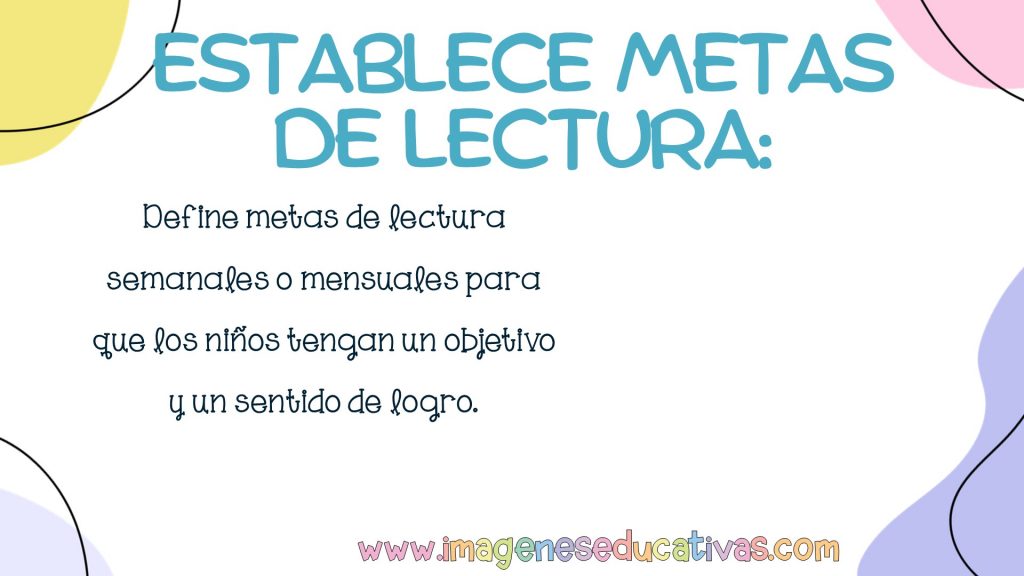 ESTABLECE METAS DE LECTURA:

Define metas de lectura semanales o mensuales para que los niños tengan un objetivo y un sentido de logro.

www.imageneseducativas.com